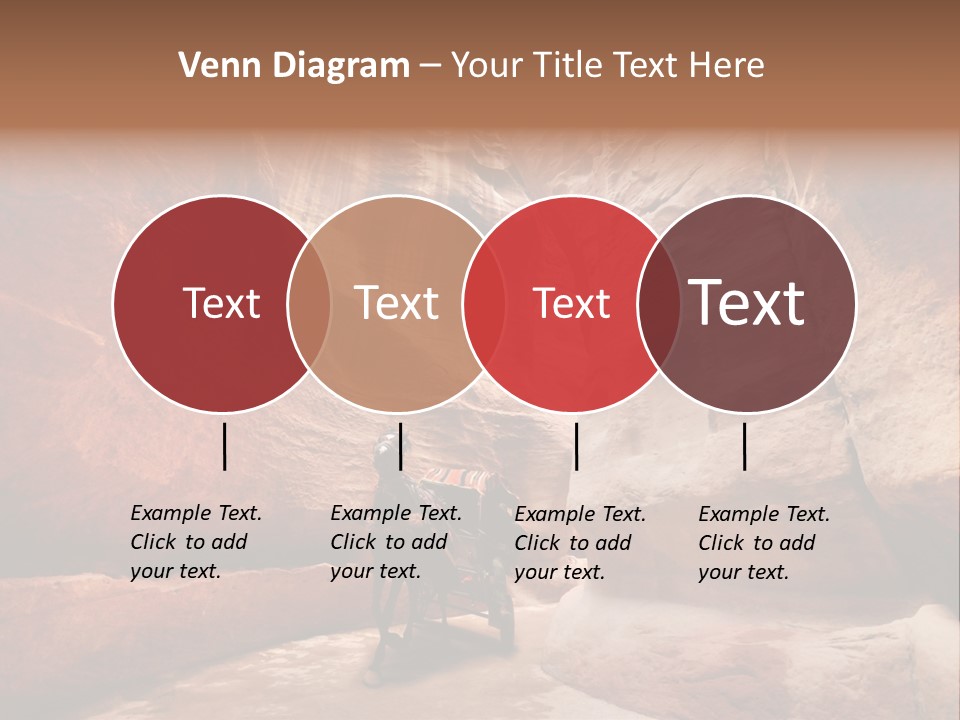 Venn Diagram – Your Title Text Here

Text

Text

Text

Text

Example Text. Click to add your text.

Example Text. Click to add your text.

Example Text. Click to add your text.

Example Text. Click to add your text.